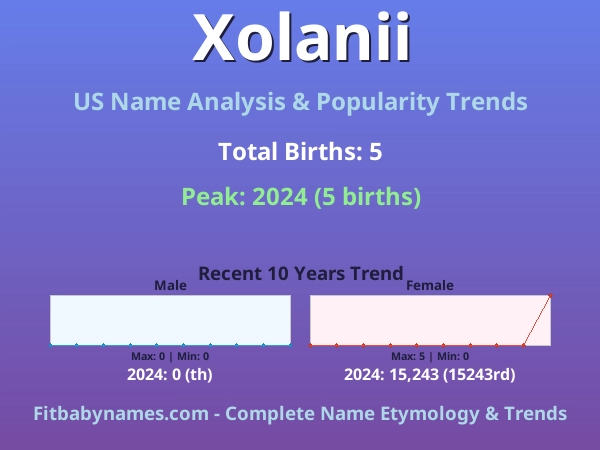 Xolanii

US Name Analysis & Popularity Trends

Total Births: 5

Peak: 2024 (5 births)

Recent 10 Years Trend

Male

Max: 0 | Min: 0

2024: 0 (th)

Female

Max: 5 | Min: 0

2024: 15,243 (15243rd)

Fitbabynames.com - Complete Name Etymology & Trends